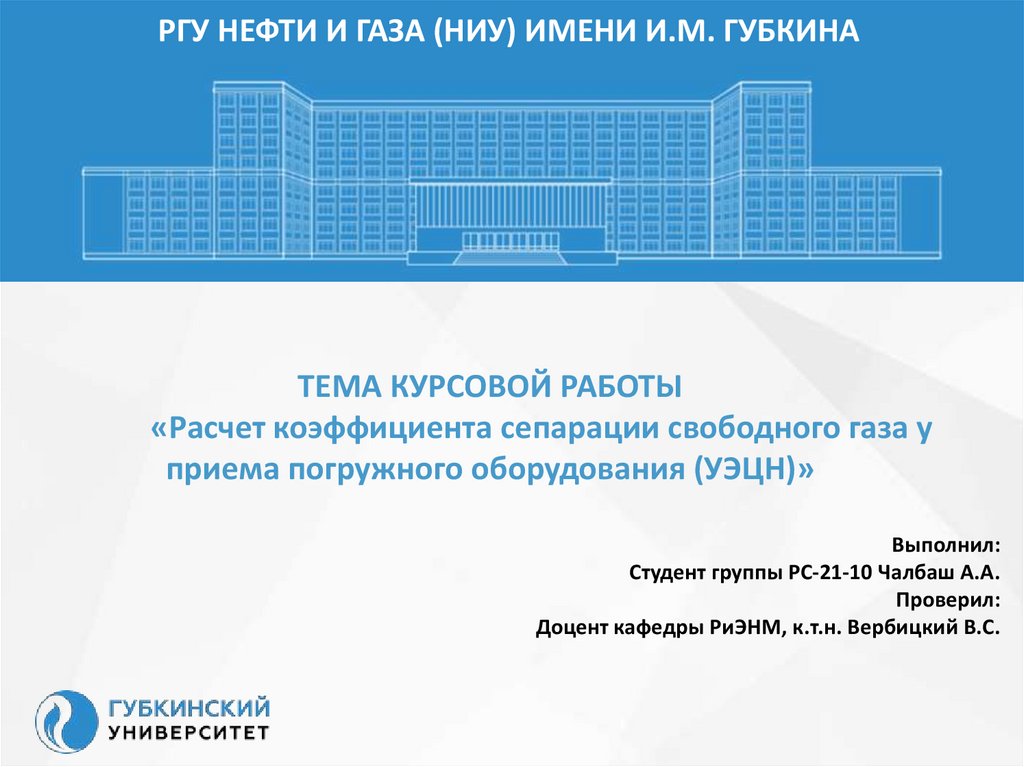 РГУ НЕФТИ И ГАЗА (НИУ) ИМЕНИ И.М. ГУБКИНА

ТЕМА КУРСОВОЙ РАБОТЫ
«Расчет коэффициента сепарации свободного газа у приема погружного оборудования (УЭЦН)»

Выполнил:
Студент группы РС-21-10 Чалбаш А.А.
Проверил:
Доцент кафедры РиЭНМ, к.т.н. Вербицкий В.С.

ГУБКИНСКИЙ
УНИВЕРСИТЕТ